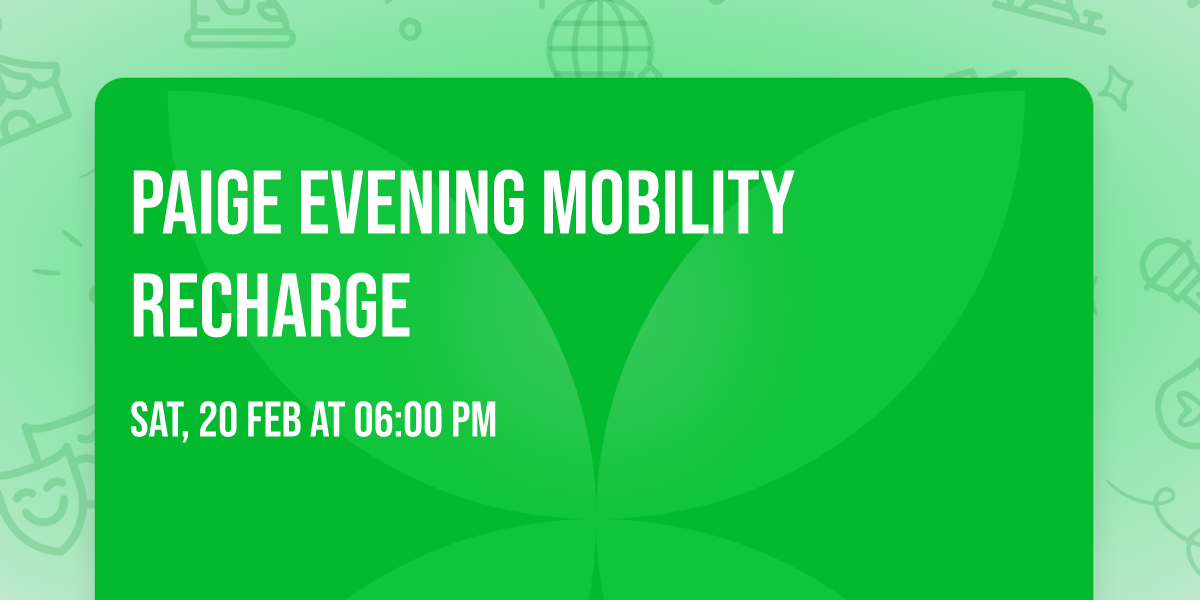 PAIGE EVENING MOBILITY RECHARGE

SAT, 20 FEB AT 06:00 PM